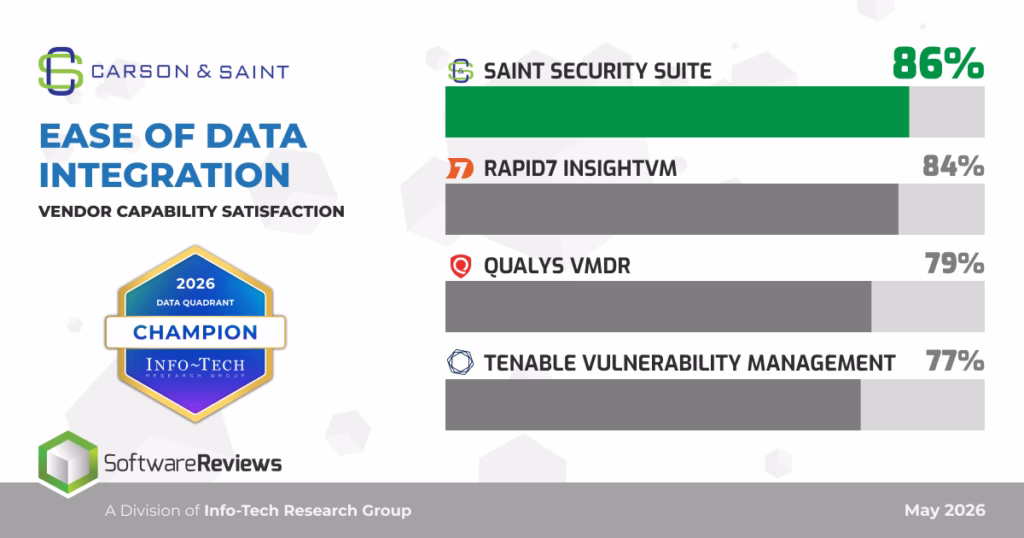 CARSON & SAINT

EASE OF DATA INTEGRATION

VENDOR CAPABILITY SATISFACTION

2026
DATA QUADRANT
CHAMPION
INFO~TECH
RESEARCH GROUP

SoftwareReviews

SAINT SECURITY SUITE 86%

RAPID7 INSIGHTVM 84%

QUALYS VMDR 79%

TENABLE VULNERABILITY MANAGEMENT 77%

A Division of Info-Tech Research Group

May 2026